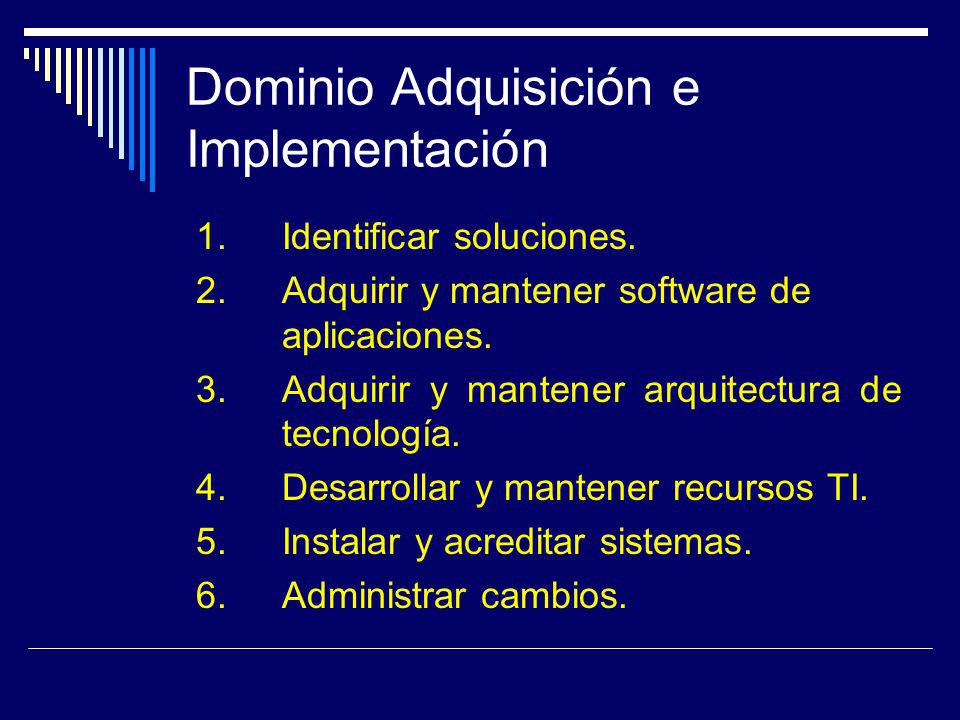 Dominio Adquisición e Implementación

1. Identificar soluciones.
2. Adquirir y mantener software de aplicaciones.
3. Adquirir y mantener arquitectura de tecnología.
4. Desarrollar y mantener recursos TI.
5. Instalar y acreditar sistemas.
6. Administrar cambios.